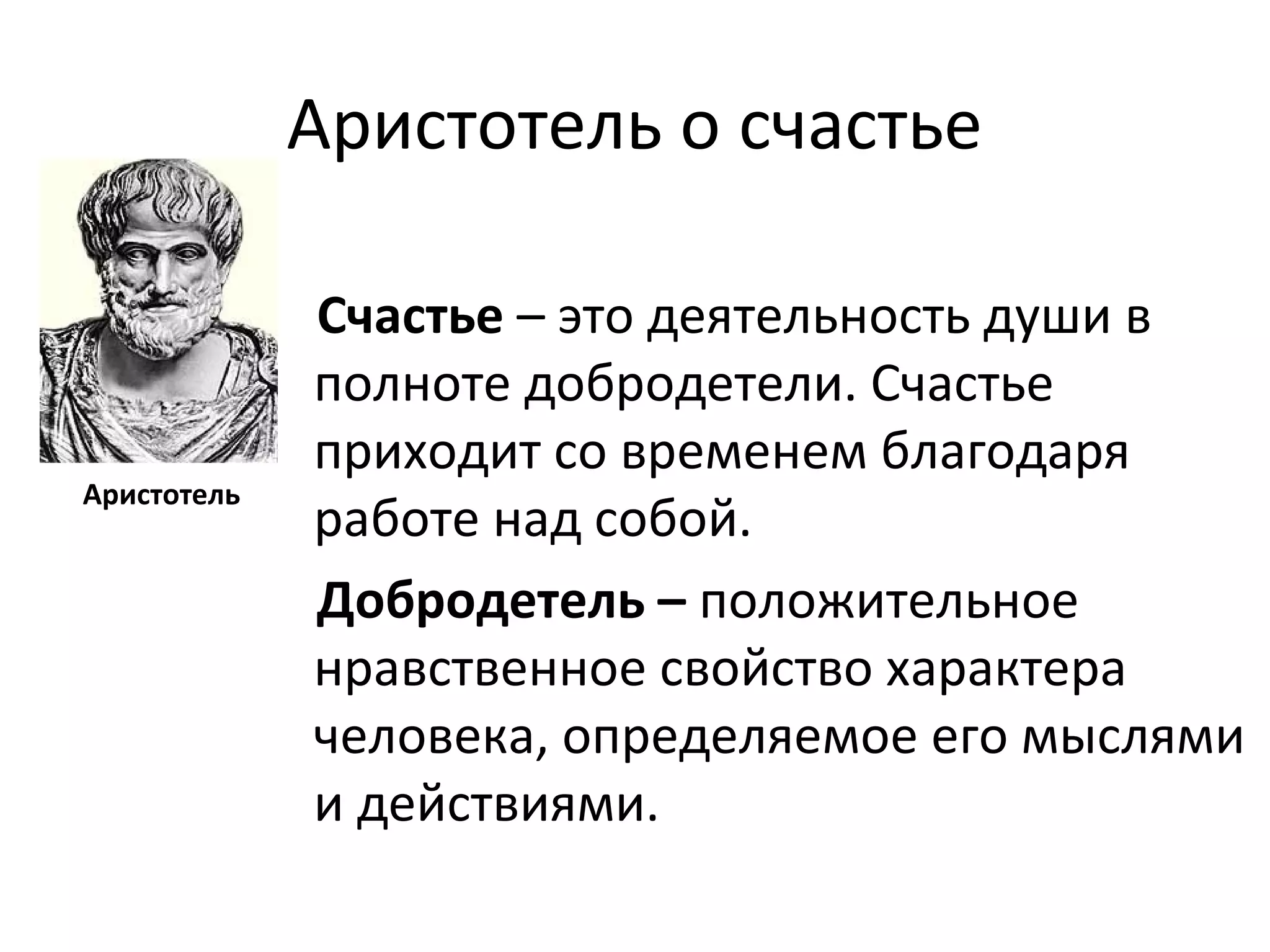 Аристотель о счастье

Аристотель

Счастье – это деятельность души в полноте добродетели. Счастье приходит со временем благодаря работе над собой.

Добродетель – положительное нравственное свойство характера человека, определяемое его мыслями и действиями.